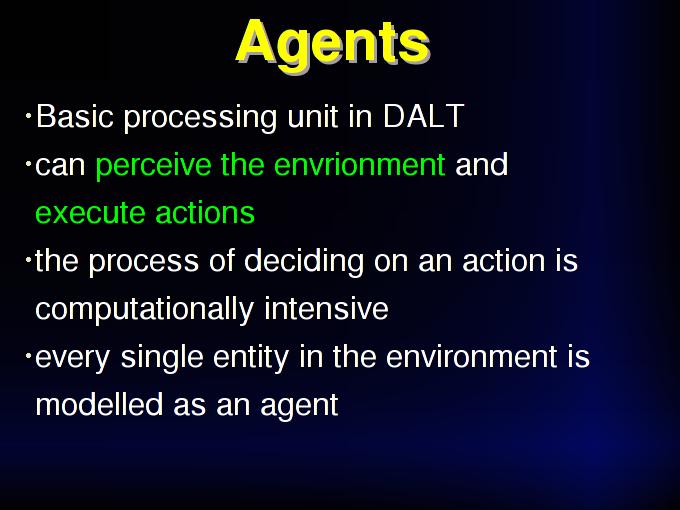 Agents

• Basic processing unit in DALT

• can perceive the envrionment and execute actions

• the process of deciding on an action is computationally intensive

• every single entity in the environment is modelled as an agent